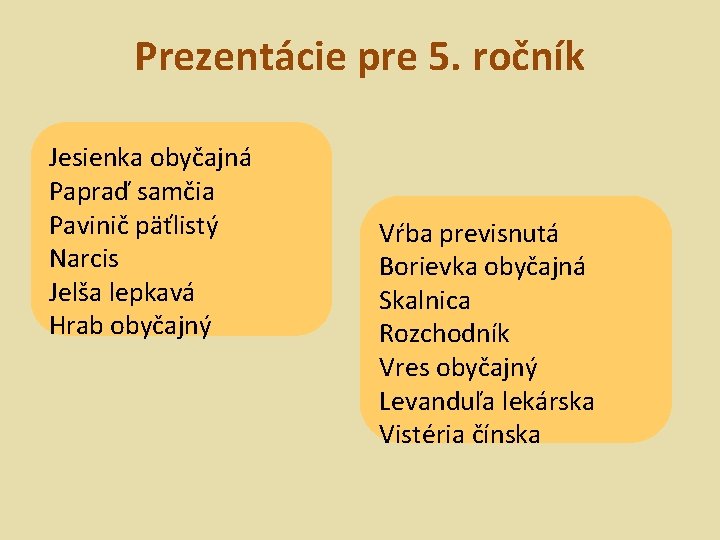 Prezentácie pre 5. ročník

Jesienka obyčajná
Papraď samčia
Pavinič päťlistý
Narcis
Jelša lepkavá
Hrab obyčajný

Vŕba previsnutá
Borievka obyčajná
Skalnica
Rozchodník
Vres obyčajný
Levanduľa lekárska
Vistéria čínska